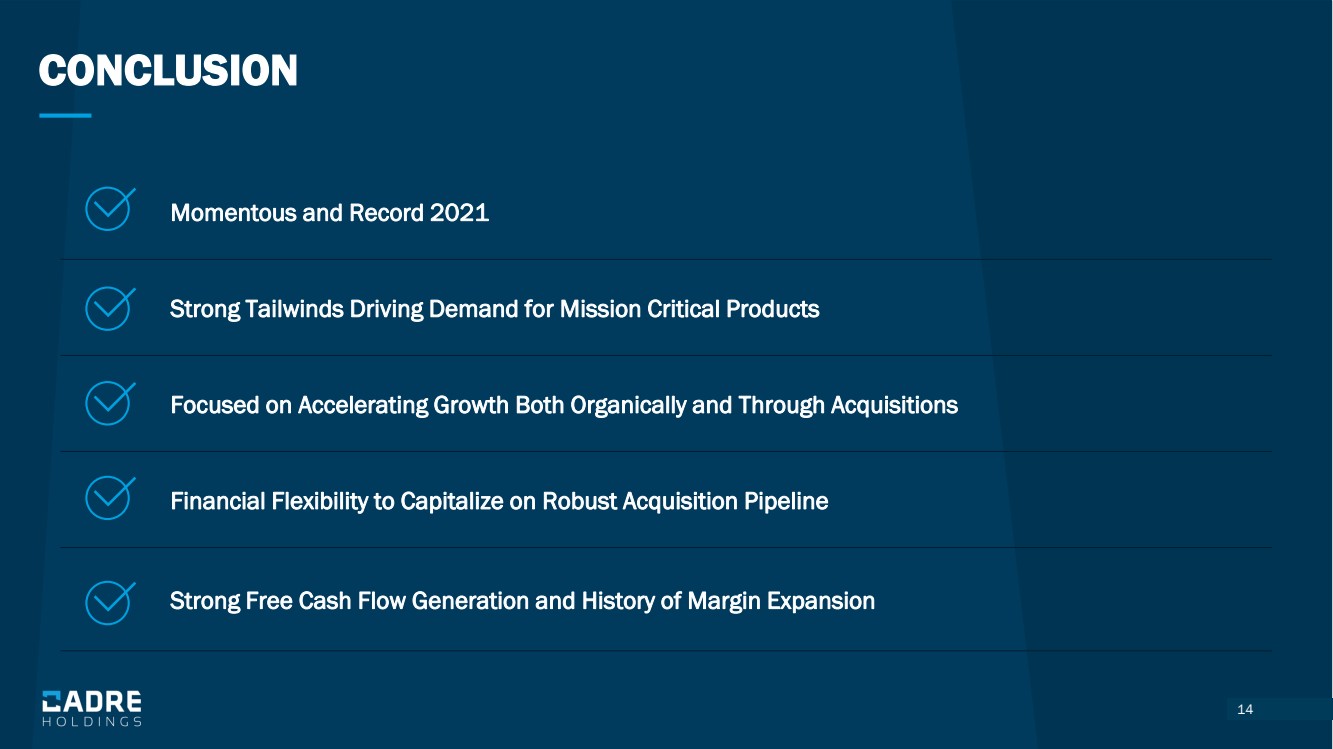 CONCLUSION

Momentous and Record 2021

Strong Tailwinds Driving Demand for Mission Critical Products

Focused on Accelerating Growth Both Organically and Through Acquisitions

Financial Flexibility to Capitalize on Robust Acquisition Pipeline

Strong Free Cash Flow Generation and History of Margin Expansion

CADRE HOLDINGS

14